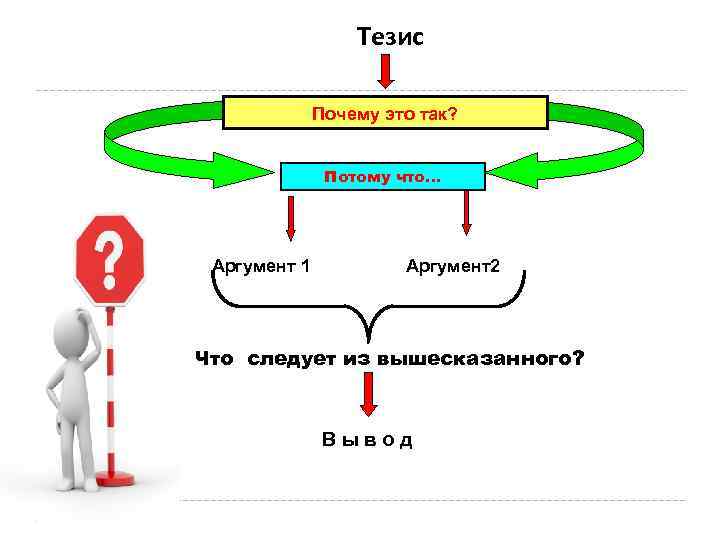 Тезис

Почему это так?

Потому что...

?

Аргумент 1

Аргумент2

Что следует из вышесказанного?

В ы в о д